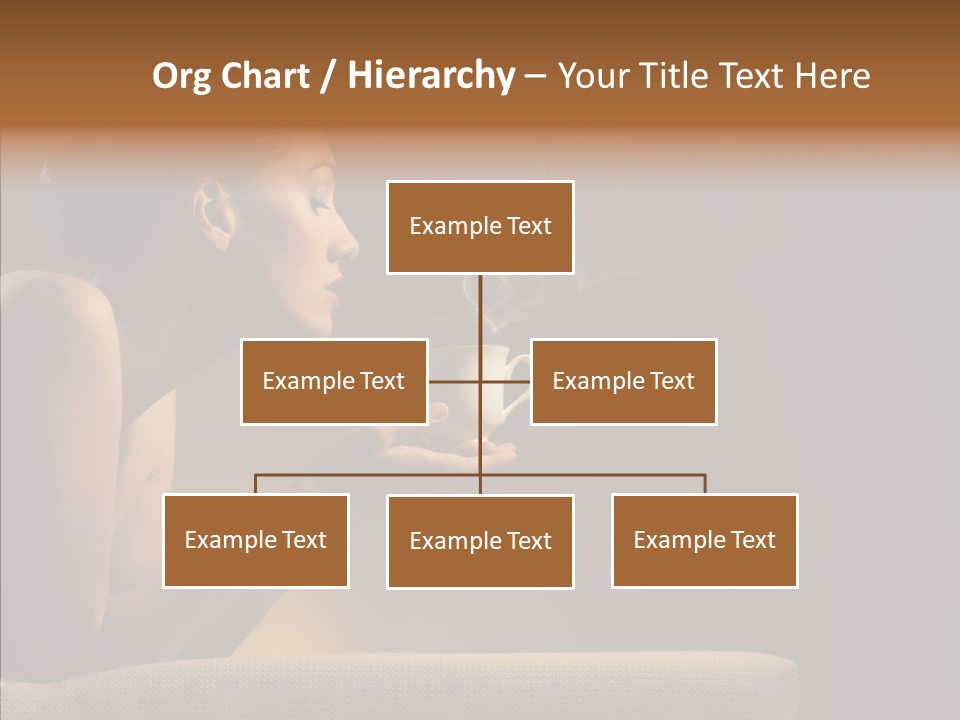 Org Chart / Hierarchy – Your Title Text Here

Example Text

Example Text

Example Text

Example Text

Example Text

Example Text